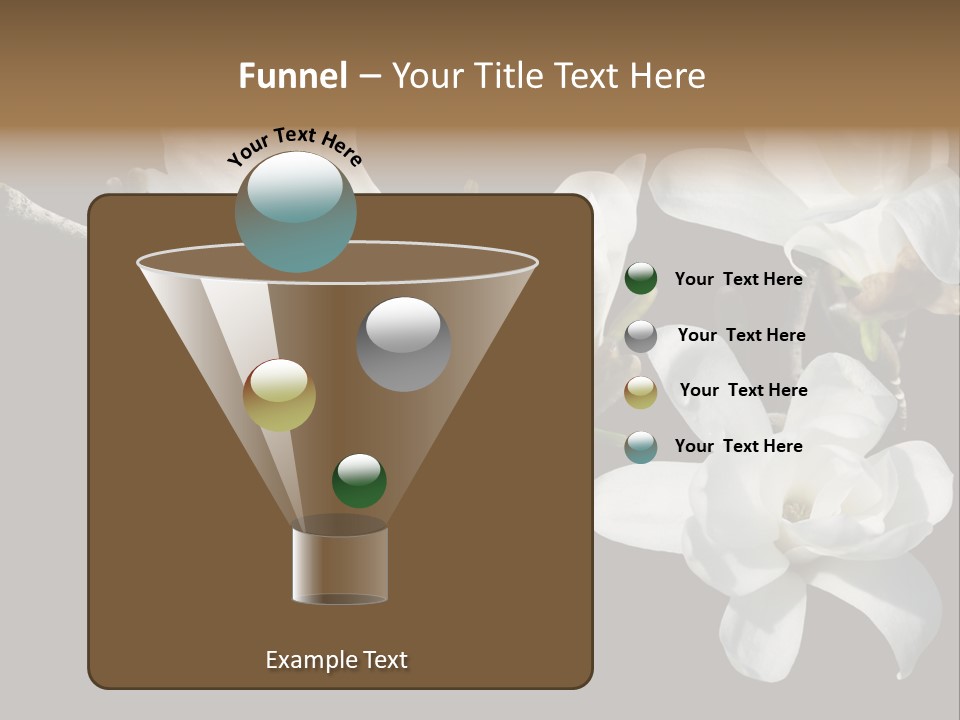 Funnel – Your Title Text Here

Your Text Here

Your Text Here

Your Text Here

Your Text Here

Your Text Here

Example Text